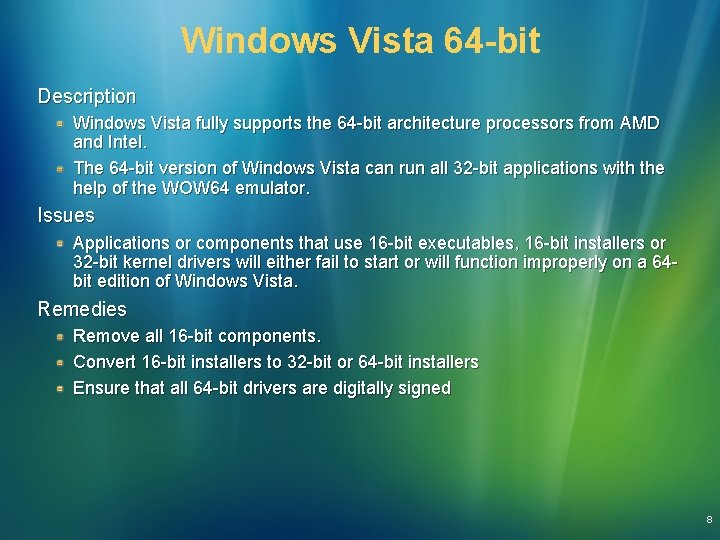 Windows Vista 64-bit

Description

Windows Vista fully supports the 64-bit architecture processors from AMD and Intel.

The 64-bit version of Windows Vista can run all 32-bit applications with the help of the WOW64 emulator.

Issues

Applications or components that use 16-bit executables, 16-bit installers or 32-bit kernel drivers will either fail to start or will function improperly on a 64-bit edition of Windows Vista.

Remedies

Remove all 16-bit components.

Convert 16-bit installers to 32-bit or 64-bit installers

Ensure that all 64-bit drivers are digitally signed

8